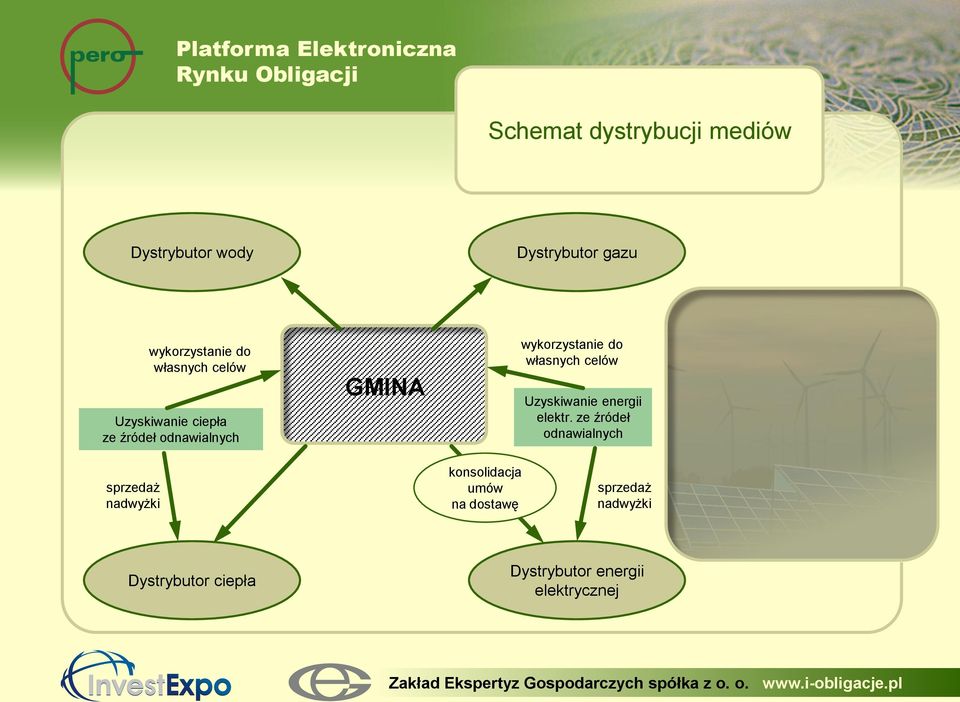 pero

Platforma Elektroniczna Rynku Obligacji

Schemat dystrybucji mediów

Dystrybutor wody

Dystrybutor gazu

wykorzystanie do własnych celów

GMINA

wykorzystanie do własnych celów

Uzyskiwanie ciepła ze źródeł odnawialnych

Uzyskiwanie energii elektr. ze źródeł odnawialnych

sprzedaż nadwyżki

konsolidacja umów na dostawę

sprzedaż nadwyżki

Dystrybutor ciepła

Dystrybutor energii elektrycznej

InvestExpo

Zakład Ekspertyz Gospodarczych spółka z o. o. www.i-obligacje.pl